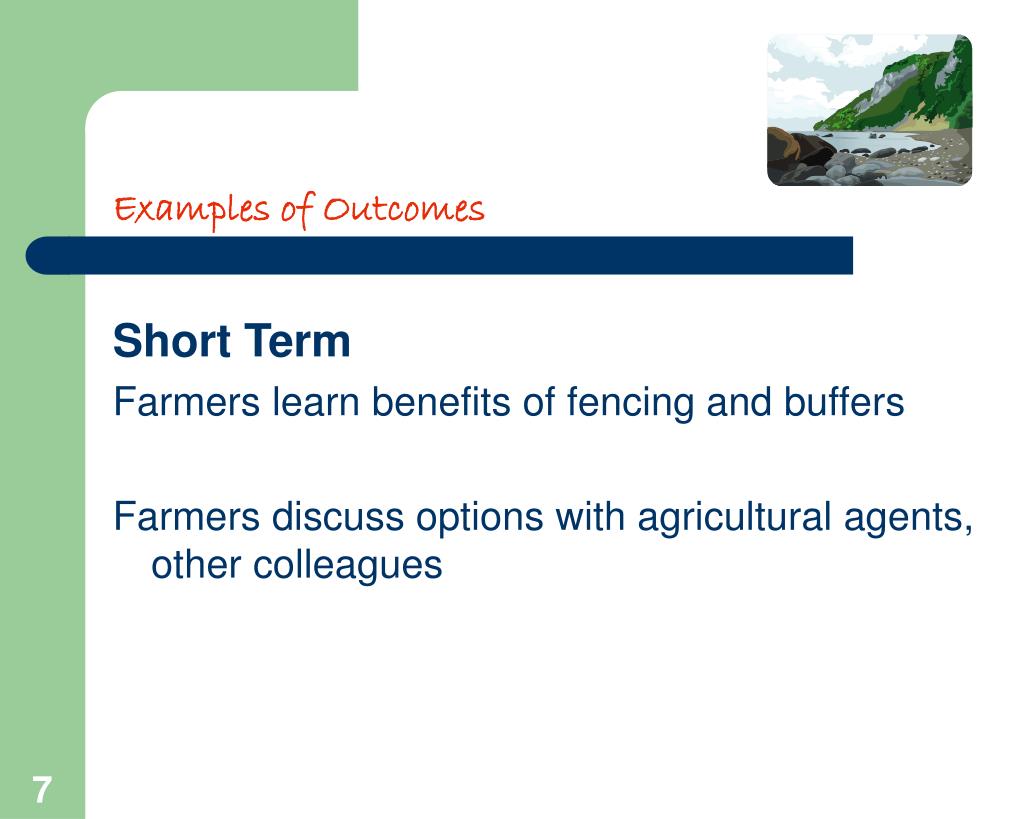 Examples of Outcomes

Short Term

Farmers learn benefits of fencing and buffers

Farmers discuss options with agricultural agents, other colleagues

7